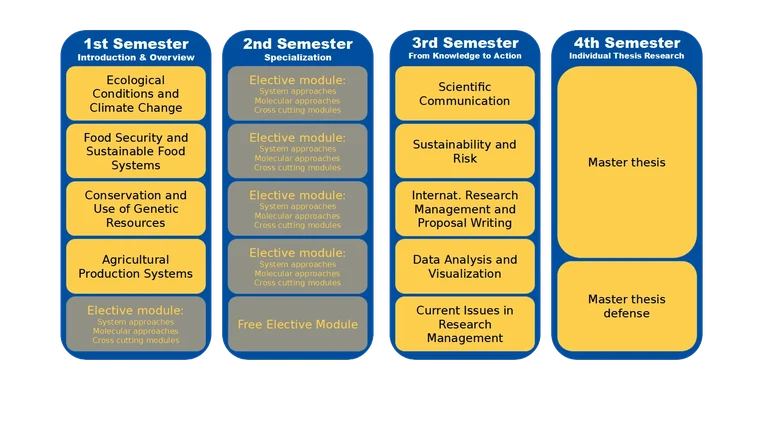 1st Semester
Introduction & Overview

Ecological Conditions and Climate Change

Food Security and Sustainable Food Systems

Conservation and Use of Genetic Resources

Agricultural Production Systems

Elective module:
System approaches
Molecular approaches
Cross cutting modules

2nd Semester
Specialization

Elective module:
System approaches
Molecular approaches
Cross cutting modules

Elective module:
System approaches
Molecular approaches
Cross cutting modules

Elective module:
System approaches
Molecular approaches
Cross cutting modules

Elective module:
System approaches
Molecular approaches
Cross cutting modules

Free Elective Module

3rd Semester
From Knowledge to Action

Scientific Communication

Sustainability and Risk

Internat. Research Management and Proposal Writing

Data Analysis and Visualization

Current Issues in Research Management

4th Semester
Individual Thesis Research

Master thesis

Master thesis defense